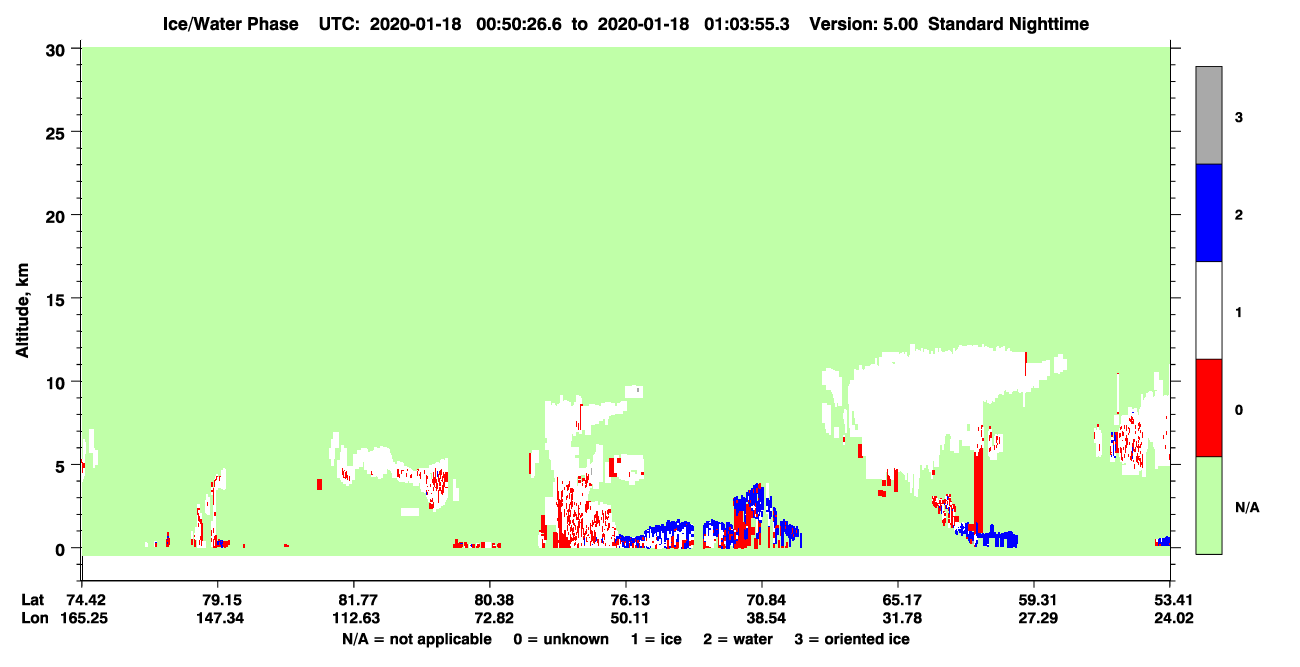 Ice/Water Phase UTC: 2020-01-18 00:50:26.6 to 2020-01-18 01:03:55.3 Version: 5.00 Standard Nighttime

Altitude, km

30
25
20
15
10
5
0

3
2
1
0
N/A

Lat 74.42 79.15 81.77 80.38 76.13 70.84 65.17 59.31 53.41
Lon 165.25 147.34 112.63 72.82 50.11 38.54 31.78 27.29 24.02

N/A = not applicable 0 = unknown 1 = ice 2 = water 3 = oriented ice